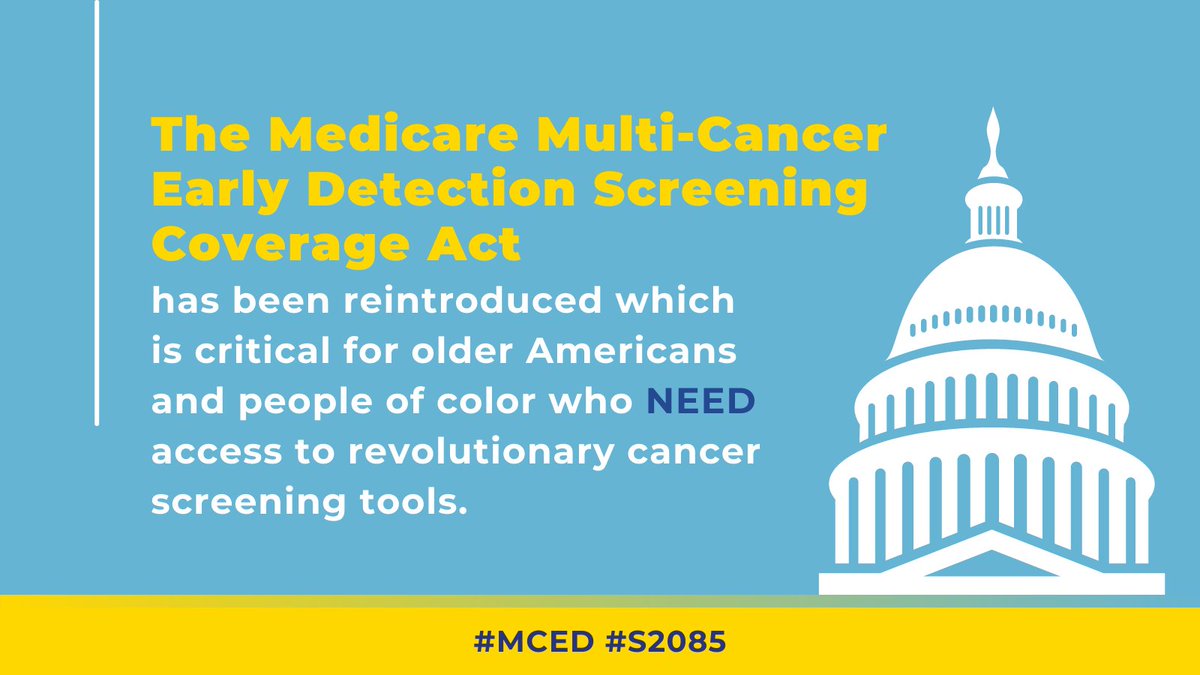 The Medicare Multi-Cancer Early Detection Screening Coverage Act

has been reintroduced which is critical for older Americans and people of color who NEED access to revolutionary cancer screening tools.

#MCED #S2085